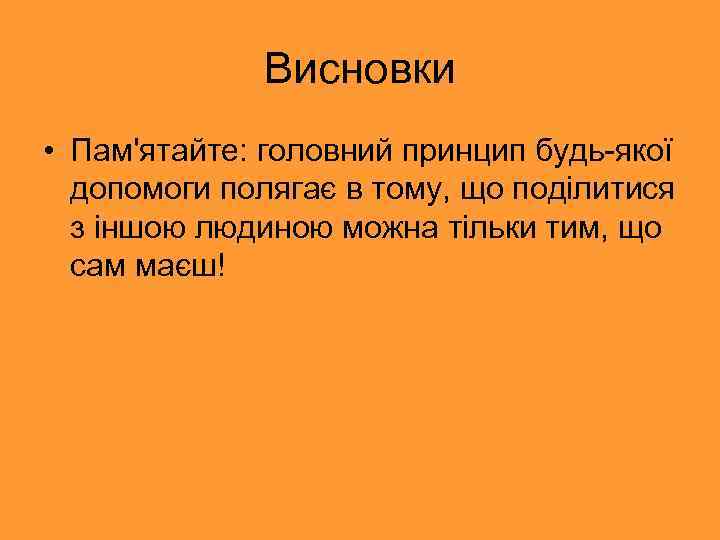 Висновки

• Пам'ятайте: головний принцип будь-якої допомоги полягає в тому, що поділитися з іншою людиною можна тільки тим, що сам маєш!